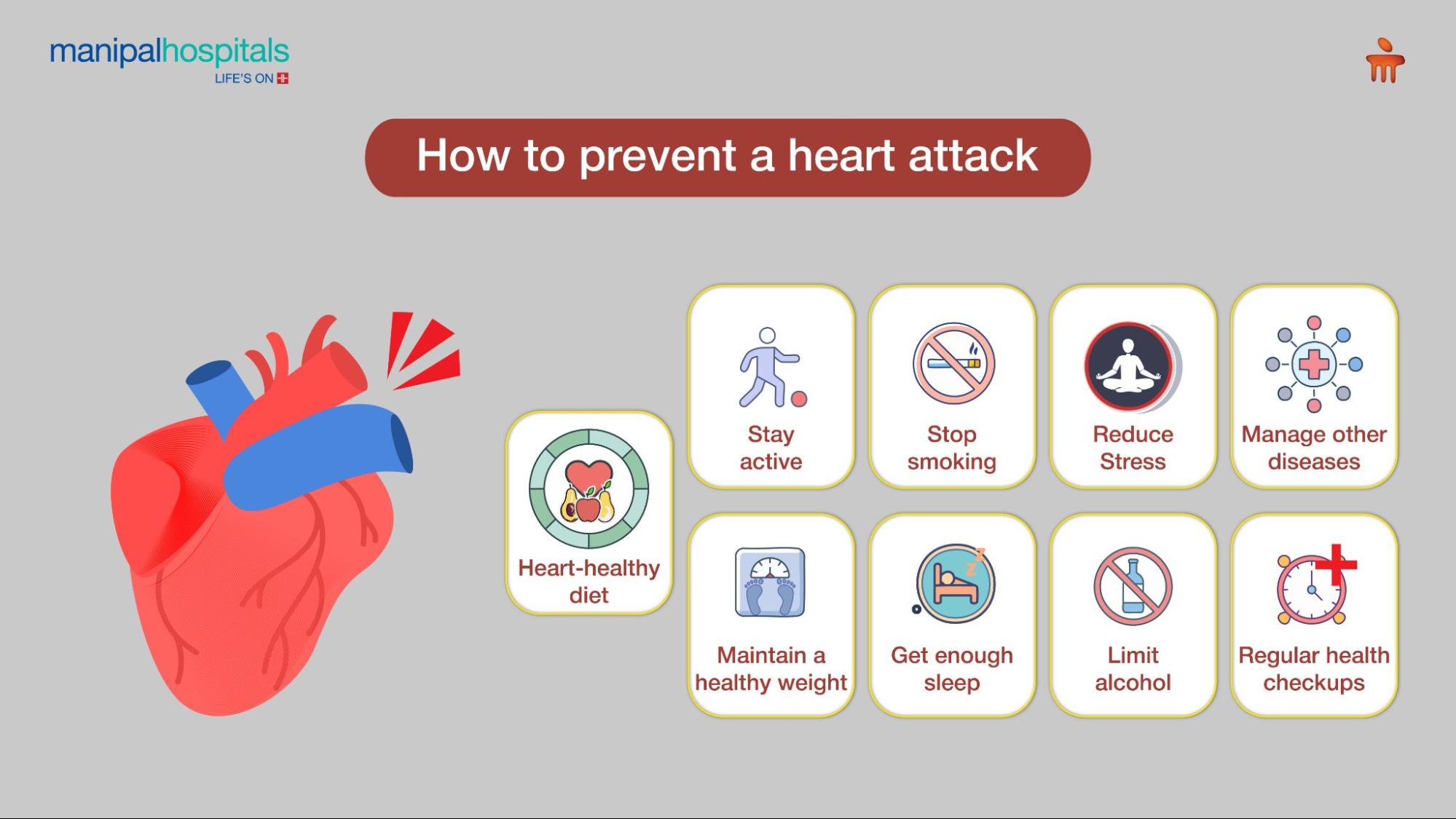 manipalhospitals
LIFE'S ON

How to prevent a heart attack

Heart-healthy diet

Stay active

Stop smoking

Reduce Stress

Manage other diseases

Maintain a healthy weight

Get enough sleep

Limit alcohol

Regular health checkups